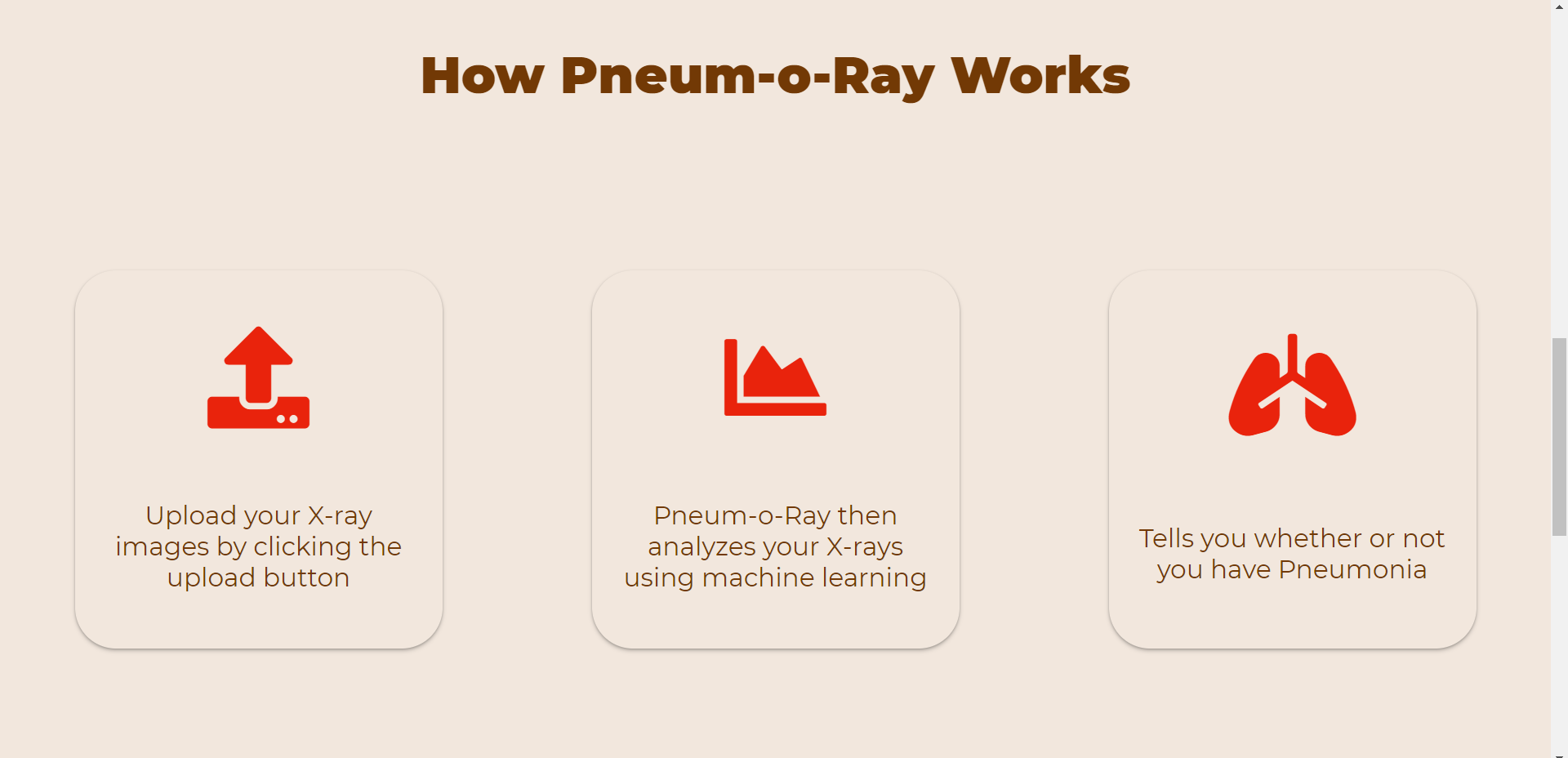 How Pneum-o-Ray Works

Upload your X-ray images by clicking the upload button

Pneum-o-Ray then analyzes your X-rays using machine learning

Tells you whether or not you have Pneumonia